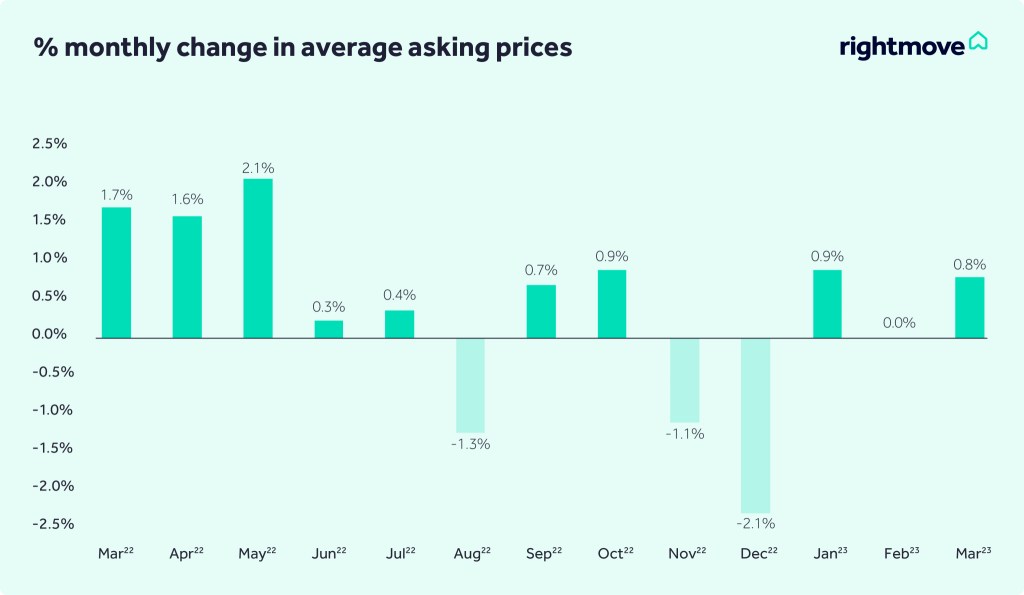 % monthly change in average asking prices

rightmove

2.5%
2.0%
1.5%
1.0%
0.5%
0.0%
-0.5%
-1.0%
-1.5%
-2.0%
-2.5%

1.7%
1.6%
2.1%
0.3%
0.4%
-1.3%
0.7%
0.9%
-1.1%
-2.1%
0.9%
0.0%
0.8%

Mar$^{22}$ Apr$^{22}$ May$^{22}$ Jun$^{22}$ Jul$^{22}$ Aug$^{22}$ Sep$^{22}$ Oct$^{22}$ Nov$^{22}$ Dec$^{22}$ Jan$^{23}$ Feb$^{23}$ Mar$^{23}$